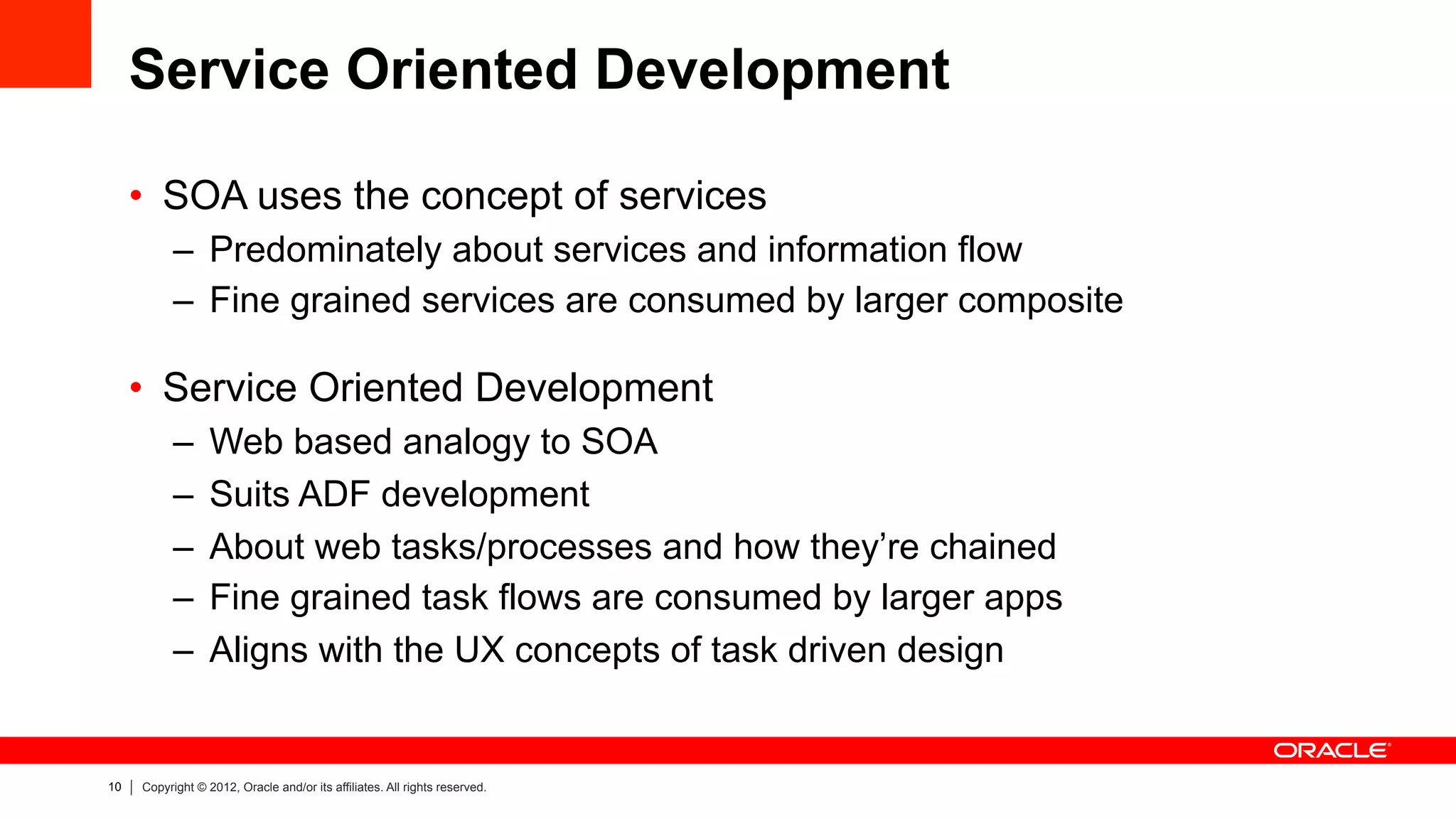 Service Oriented Development

• SOA uses the concept of services
– Predominately about services and information flow
– Fine grained services are consumed by larger composite

• Service Oriented Development
– Web based analogy to SOA
– Suits ADF development
– About web tasks/processes and how they're chained
– Fine grained task flows are consumed by larger apps
– Aligns with the UX concepts of task driven design

ORACLE

10 | Copyright © 2012, Oracle and/or its affiliates. All rights reserved.